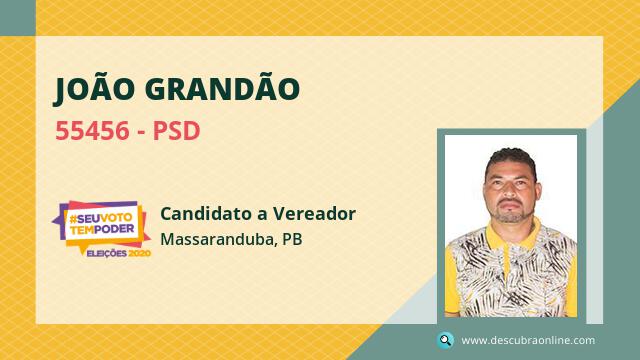 JOÃO GRANDÃO
55456 - PSD

#SEUVOTO TEMPODER
ELEIÇÕES 2020

Candidato a Vereador
Massaranduba, PB

www.descubraonline.com